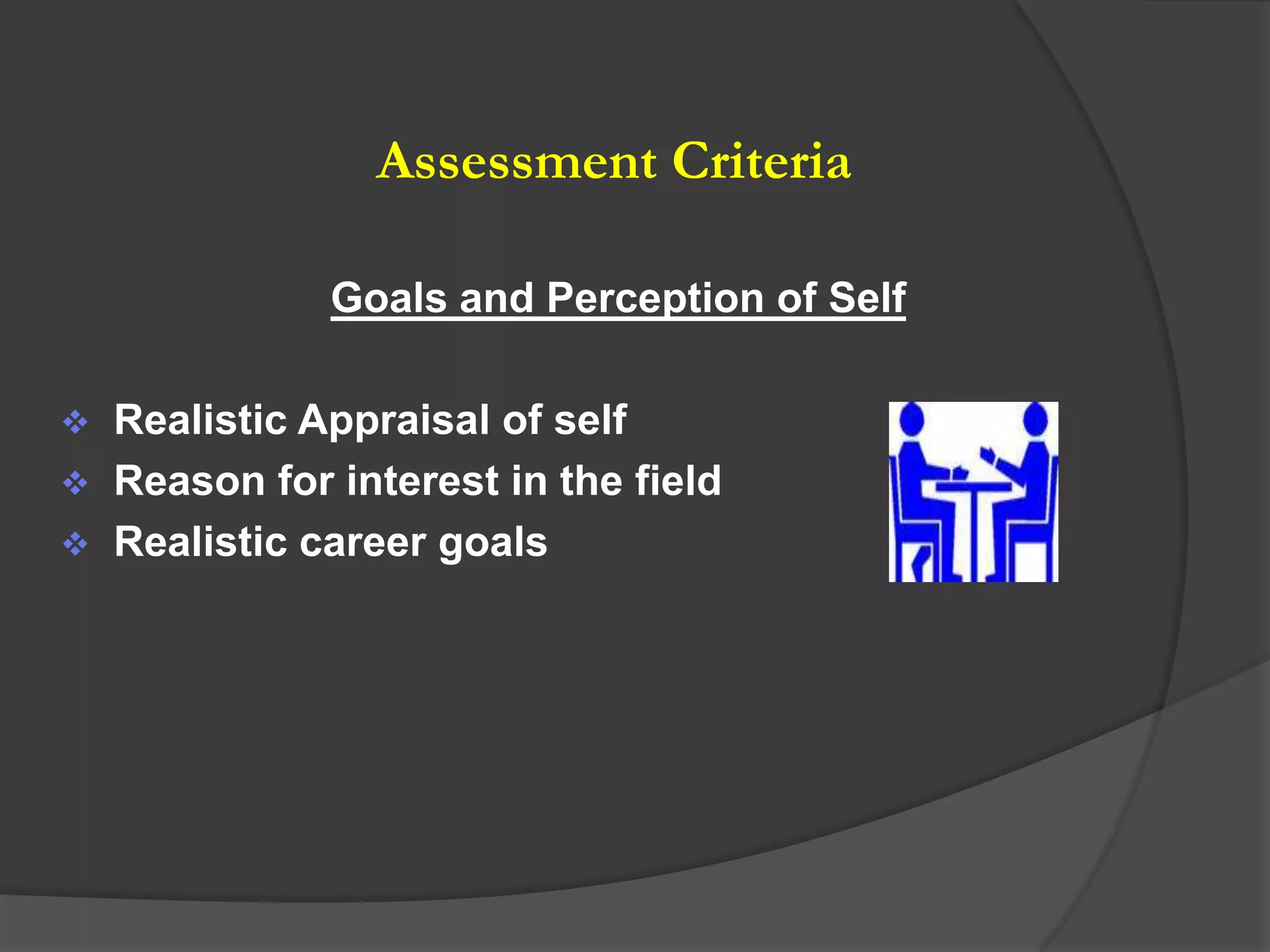 Assessment Criteria

Goals and Perception of Self

❖ Realistic Appraisal of self
❖ Reason for interest in the field
❖ Realistic career goals